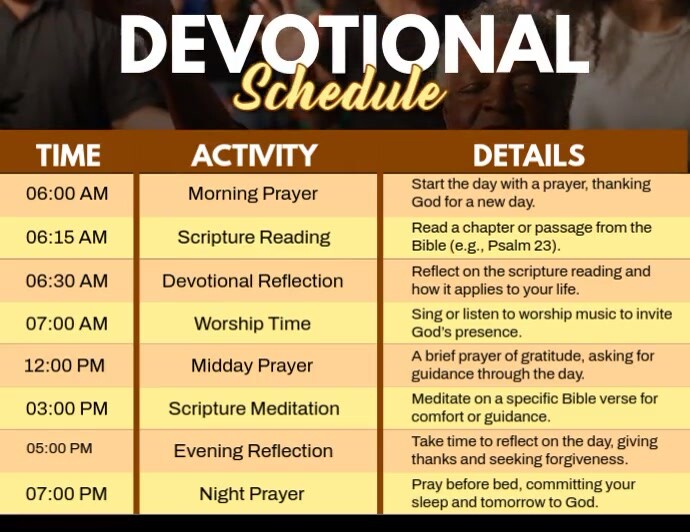 DEVOTIONAL
Schedule

| TIME | ACTIVITY | DETAILS |
|---|---|---|
| 06:00 AM | Morning Prayer | Start the day with a prayer, thanking God for a new day. |
| 06:15 AM | Scripture Reading | Read a chapter or passage from the Bible (e.g., Psalm 23). |
| 06:30 AM | Devotional Reflection | Reflect on the scripture reading and how it applies to your life. |
| 07:00 AM | Worship Time | Sing or listen to worship music to invite God's presence. |
| 12:00 PM | Midday Prayer | A brief prayer of gratitude, asking for guidance through the day. |
| 03:00 PM | Scripture Meditation | Meditate on a specific Bible verse for comfort or guidance. |
| 05:00 PM | Evening Reflection | Take time to reflect on the day, giving thanks and seeking forgiveness. |
| 07:00 PM | Night Prayer | Pray before bed, committing your sleep and tomorrow to God. |